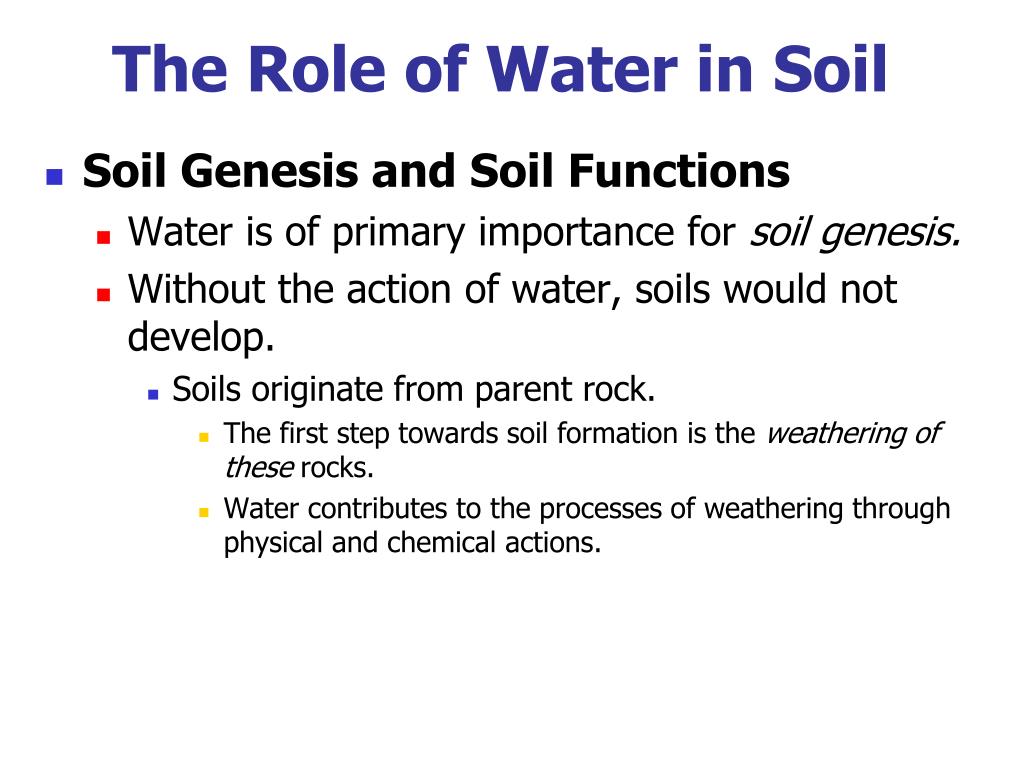 The Role of Water in Soil

Soil Genesis and Soil Functions

Water is of primary importance for soil genesis.

Without the action of water, soils would not develop.

Soils originate from parent rock.

The first step towards soil formation is the weathering of these rocks.

Water contributes to the processes of weathering through physical and chemical actions.